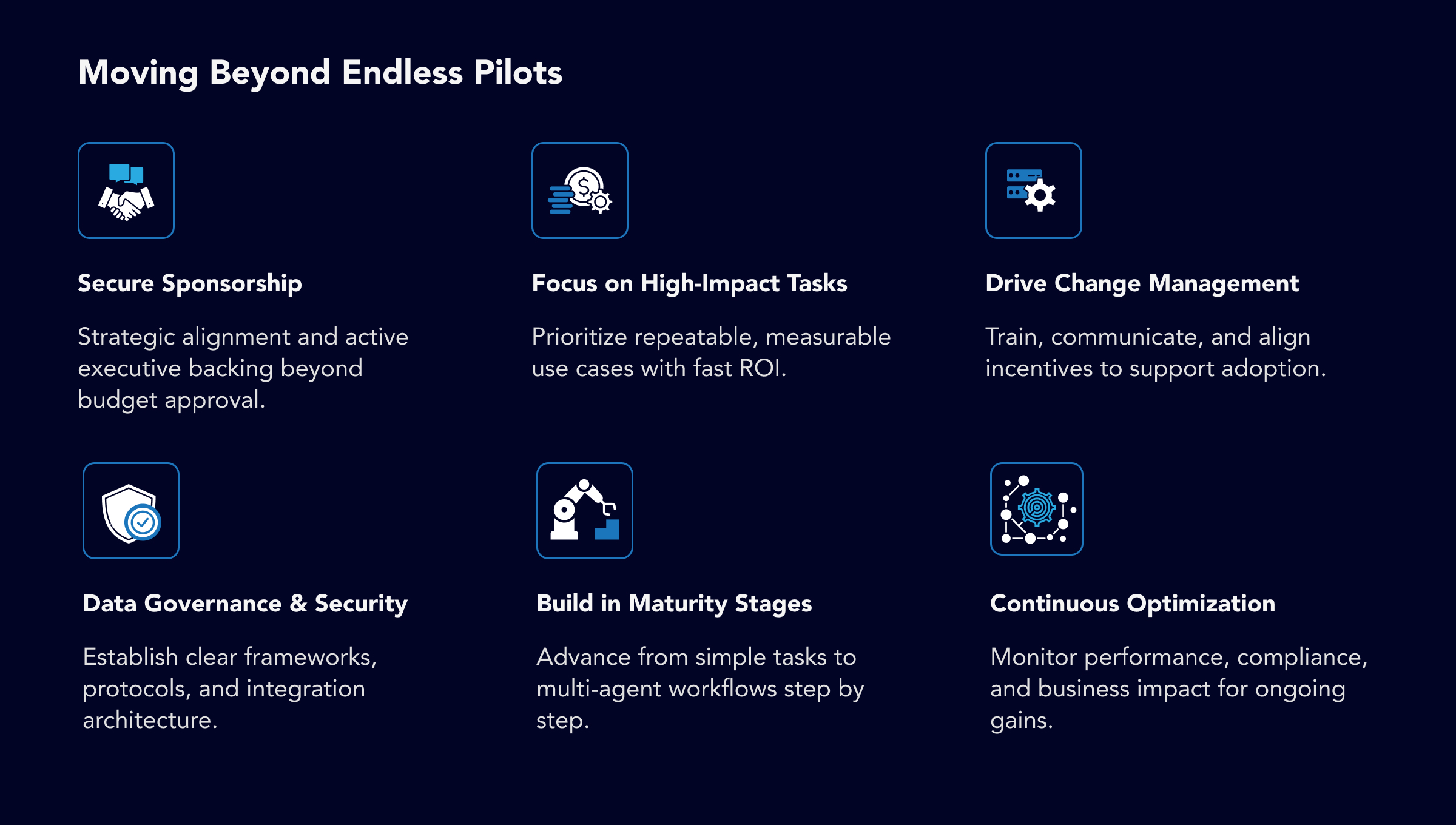 Moving Beyond Endless Pilots

Secure Sponsorship

Strategic alignment and active executive backing beyond budget approval.

Focus on High-Impact Tasks

Prioritize repeatable, measurable use cases with fast ROI.

Drive Change Management

Train, communicate, and align incentives to support adoption.

Data Governance & Security

Establish clear frameworks, protocols, and integration architecture.

Build in Maturity Stages

Advance from simple tasks to multi-agent workflows step by step.

Continuous Optimization

Monitor performance, compliance, and business impact for ongoing gains.